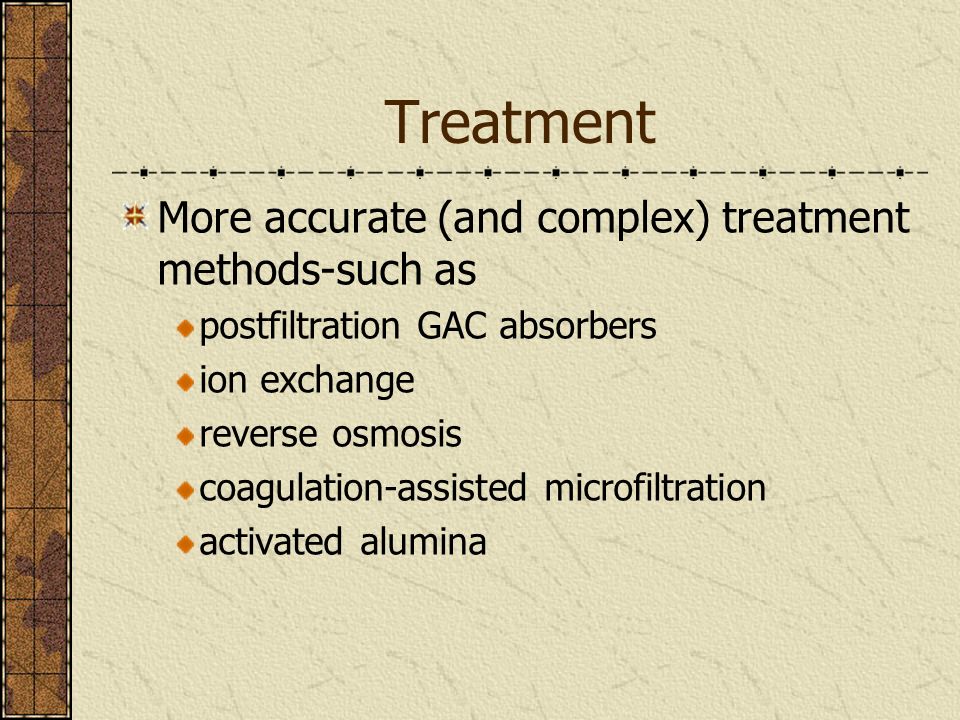 Treatment

More accurate (and complex) treatment methods-such as

postfiltration GAC absorbers

ion exchange

reverse osmosis

coagulation-assisted microfiltration

activated alumina